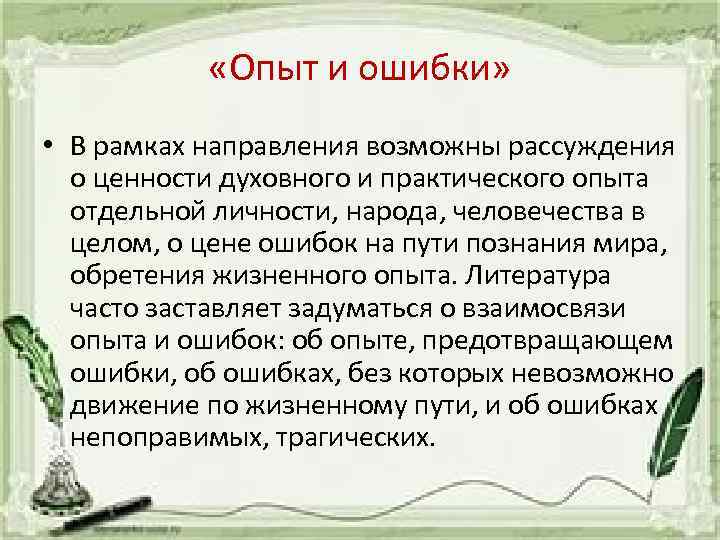 «Опыт и ошибки»

• В рамках направления возможны рассуждения о ценности духовного и практического опыта отдельной личности, народа, человечества в целом, о цене ошибок на пути познания мира, обретения жизненного опыта. Литература часто заставляет задуматься о взаимосвязи опыта и ошибок: об опыте, предотвращающем ошибки, об ошибках, без которых невозможно движение по жизненному пути, и об ошибках непоправимых, трагических.